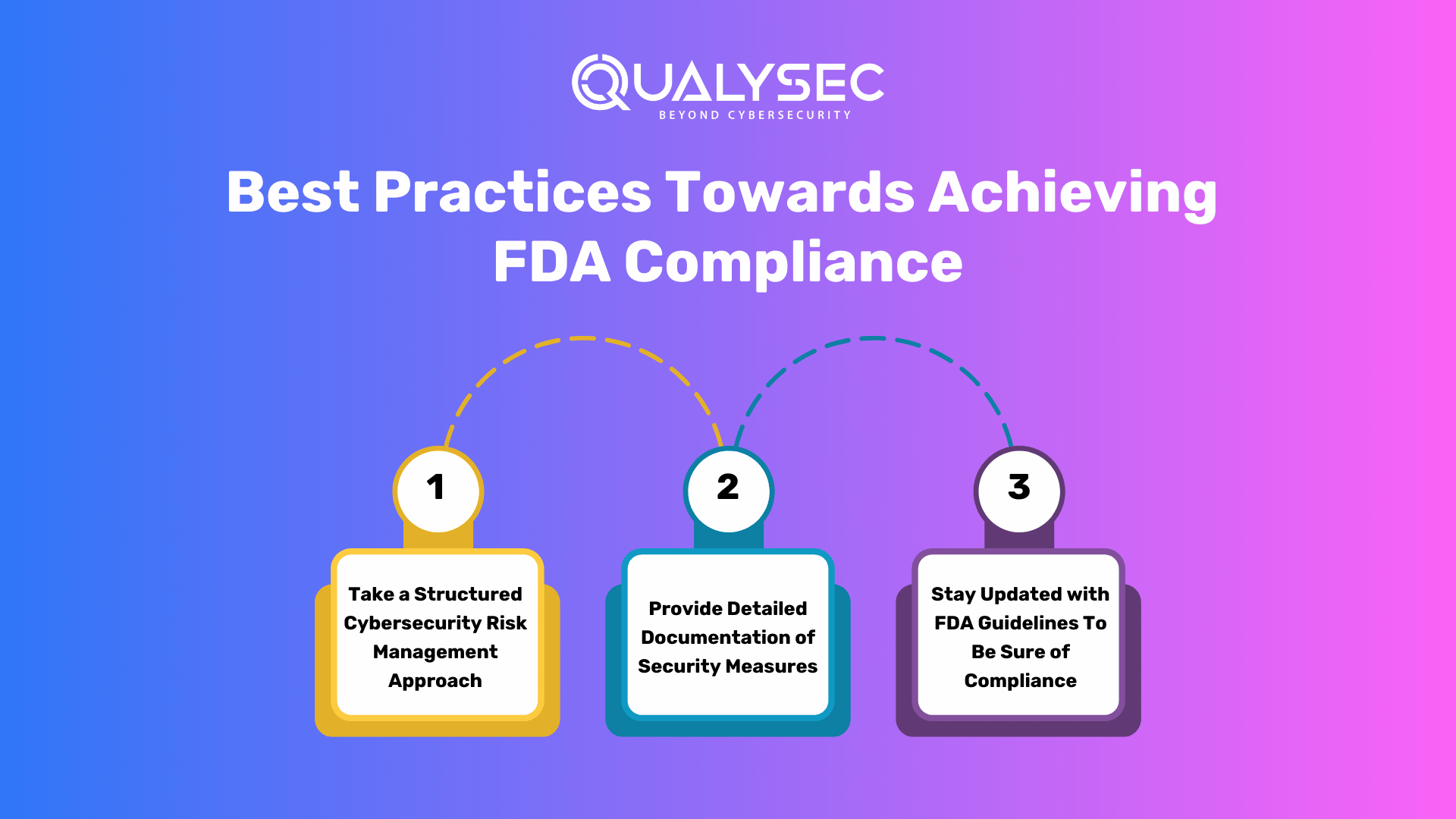 QUALYSEC
BEYOND CYBERSECURITY

Best Practices Towards Achieving FDA Compliance

1
Take a Structured Cybersecurity Risk Management Approach

2
Provide Detailed Documentation of Security Measures

3
Stay Updated with FDA Guidelines To Be Sure of Compliance